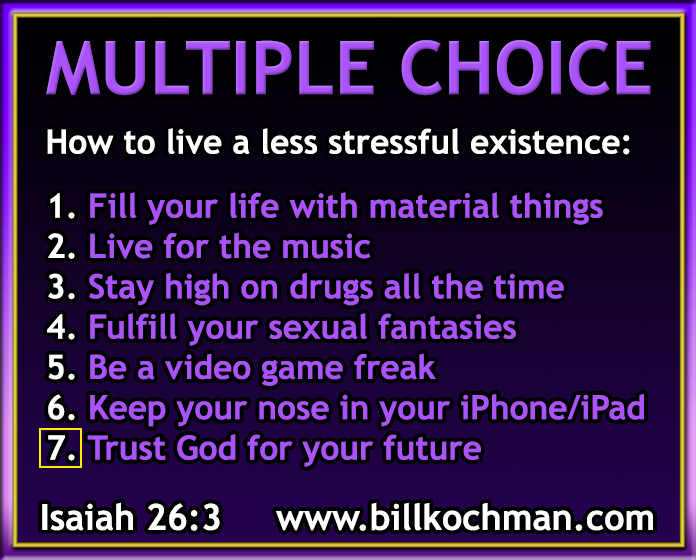 MULTIPLE CHOICE

How to live a less stressful existence:

1. Fill your life with material things
2. Live for the music
3. Stay high on drugs all the time
4. Fulfill your sexual fantasies
5. Be a video game freak
6. Keep your nose in your iPhone/iPad
7. Trust God for your future

Isaiah 26:3 www.billkochman.com